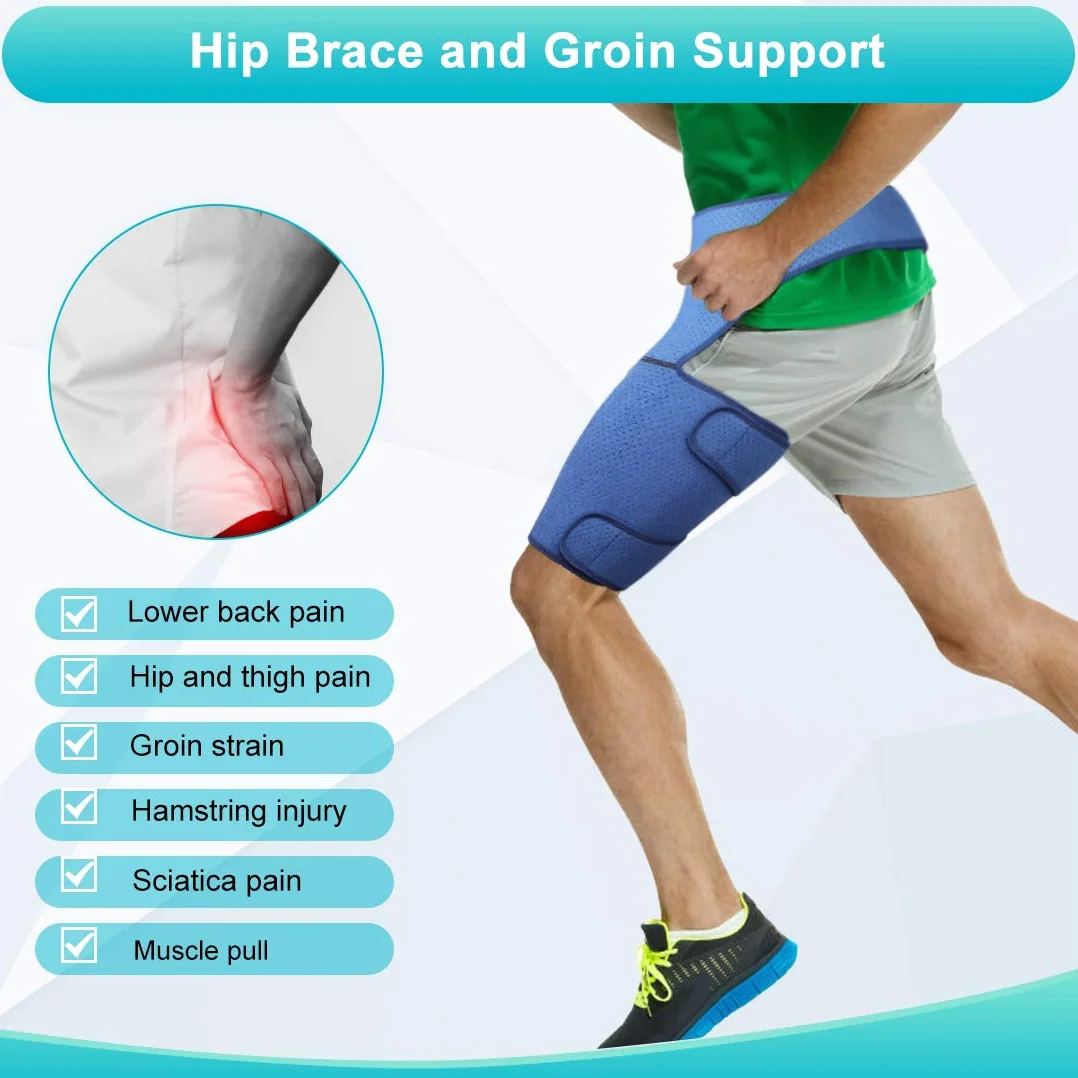 Hip Brace and Groin Support

Lower back pain

Hip and thigh pain

Groin strain

Hamstring injury

Sciatica pain

Muscle pull